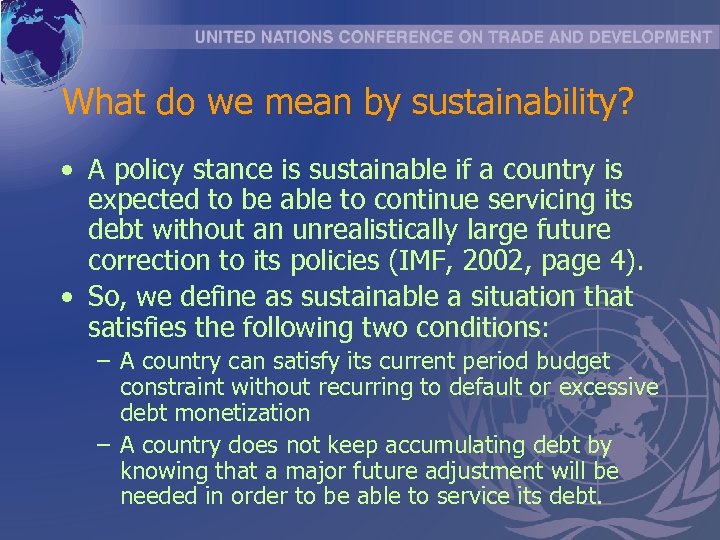 UNITED NATIONS CONFERENCE ON TRADE AND DEVELOPMENT

What do we mean by sustainability?

• A policy stance is sustainable if a country is expected to be able to continue servicing its debt without an unrealistically large future correction to its policies (IMF, 2002, page 4).

• So, we define as sustainable a situation that satisfies the following two conditions:

– A country can satisfy its current period budget constraint without recurring to default or excessive debt monetization

– A country does not keep accumulating debt by knowing that a major future adjustment will be needed in order to be able to service its debt.